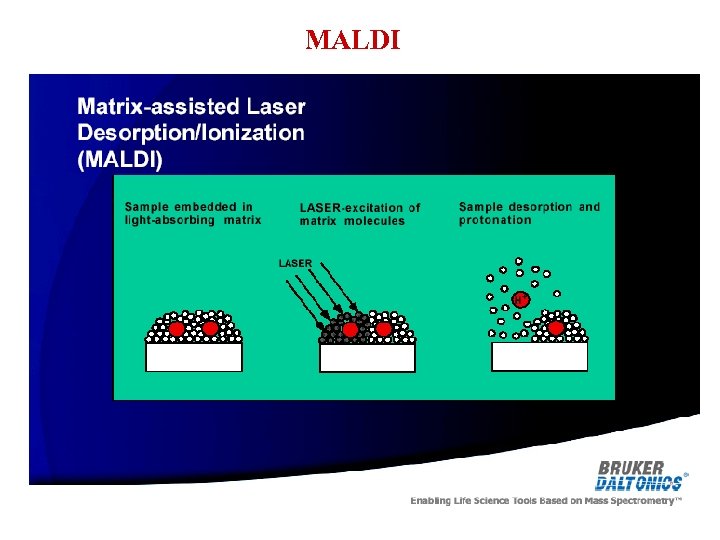 MALDI

Matrix-assisted Laser Desorption/Ionization (MALDI)

Sample embedded in light-absorbing matrix

LASER-excitation of matrix molecules

Sample desorption and protonation

LASER

$H^+$

BRUKER DALTONICS®

Enabling Life Science Tools Based on Mass Spectrometry™